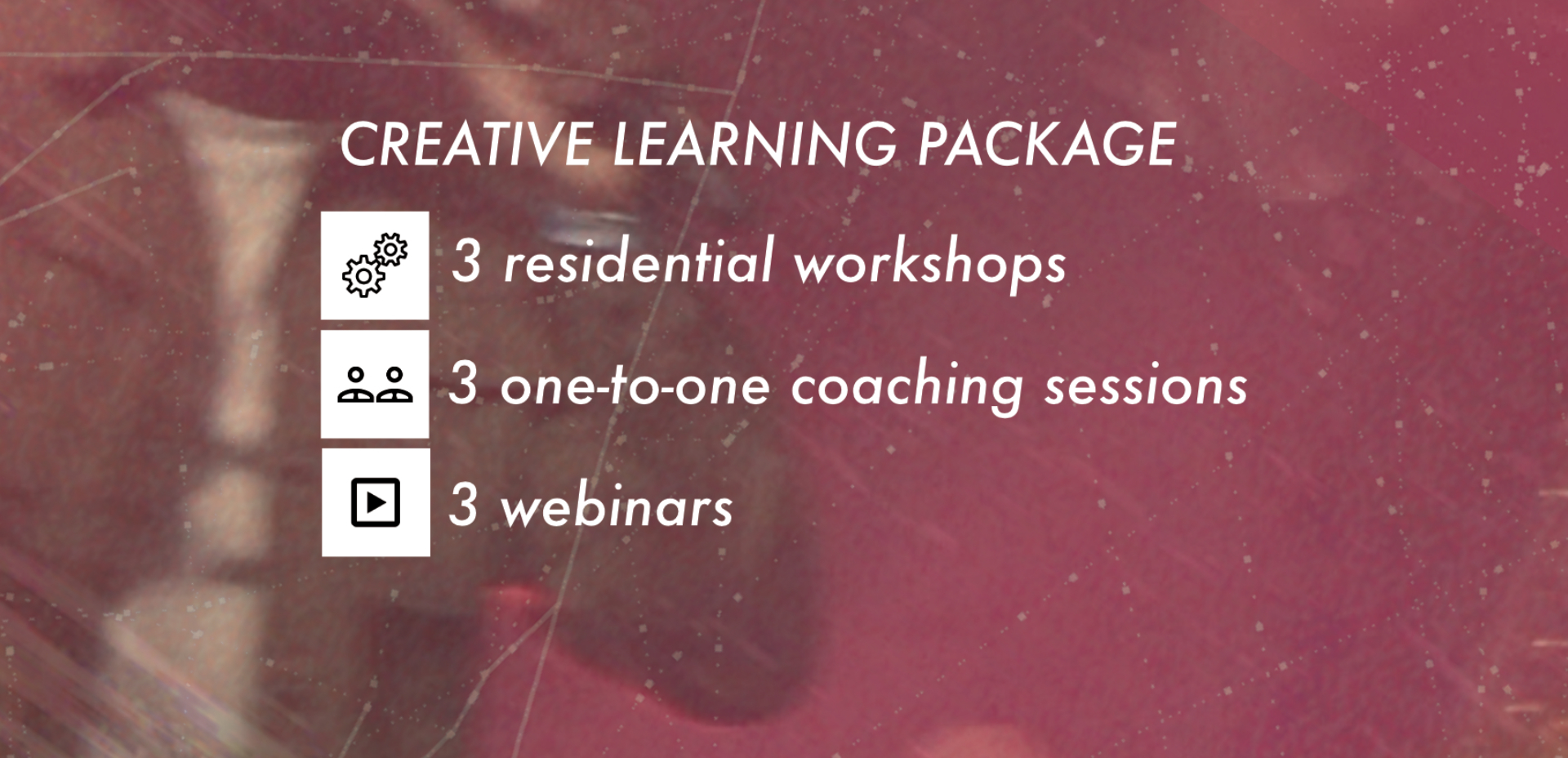 CREATIVE LEARNING PACKAGE

3 residential workshops

3 one-to-one coaching sessions

3 webinars